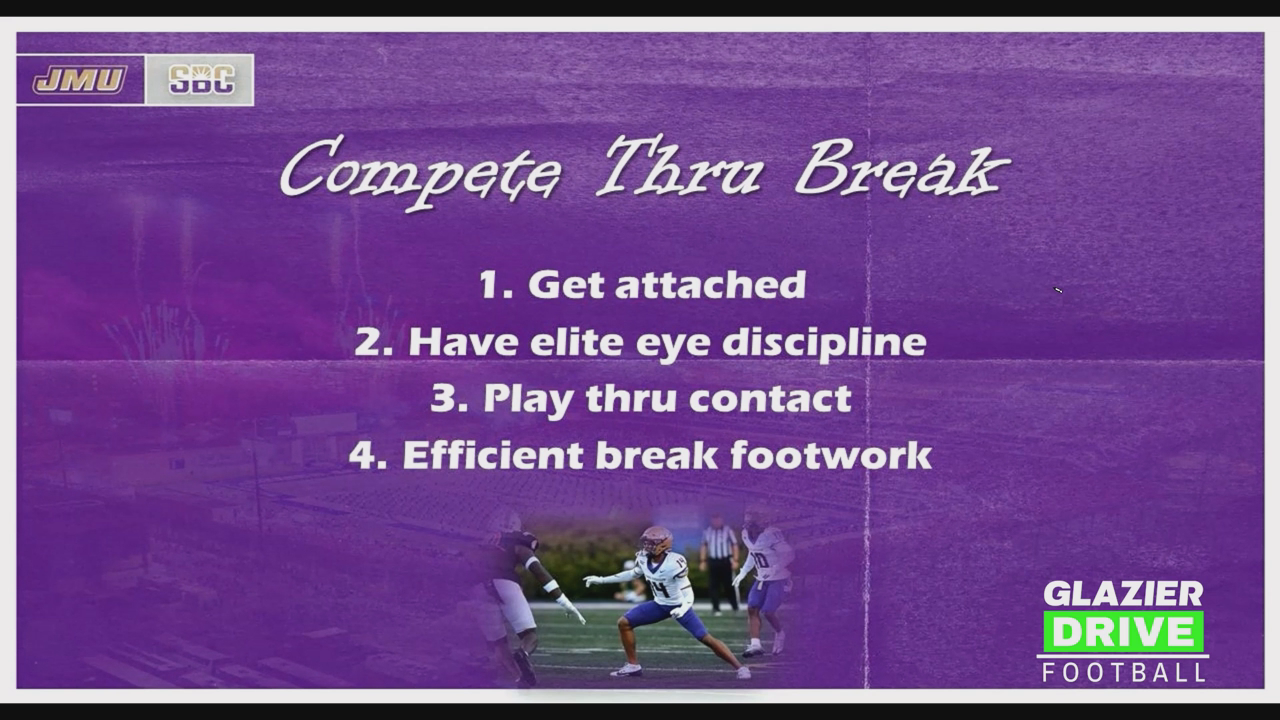 JMU SBC

Compete Thru Break

1. Get attached
2. Have elite eye discipline
3. Play thru contact
4. Efficient break footwork

GLAZIER DRIVE FOOTBALL